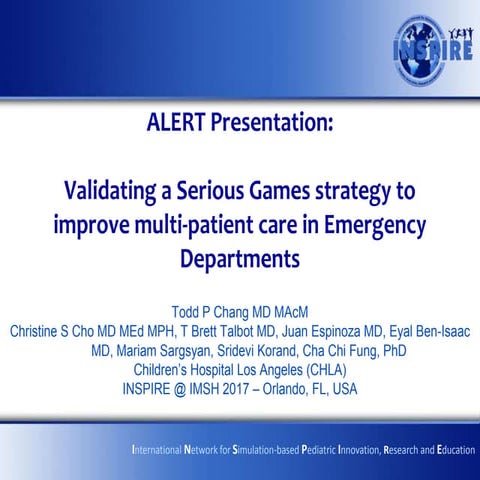 INSPIRE

ALERT Presentation:

Validating a Serious Games strategy to improve multi-patient care in Emergency Departments

Todd P Chang MD MAcM
Christine S Cho MD MEd MPH, T Brett Talbot MD, Juan Espinoza MD, Eyal Ben-Isaac MD, Mariam Sargsyan, Sridevi Korand, Cha Chi Fung, PhD
Children's Hospital Los Angeles (CHLA)
INSPIRE @ IMSH 2017 – Orlando, FL, USA

International Network for Simulation-based Pediatric Innovation, Research and Education